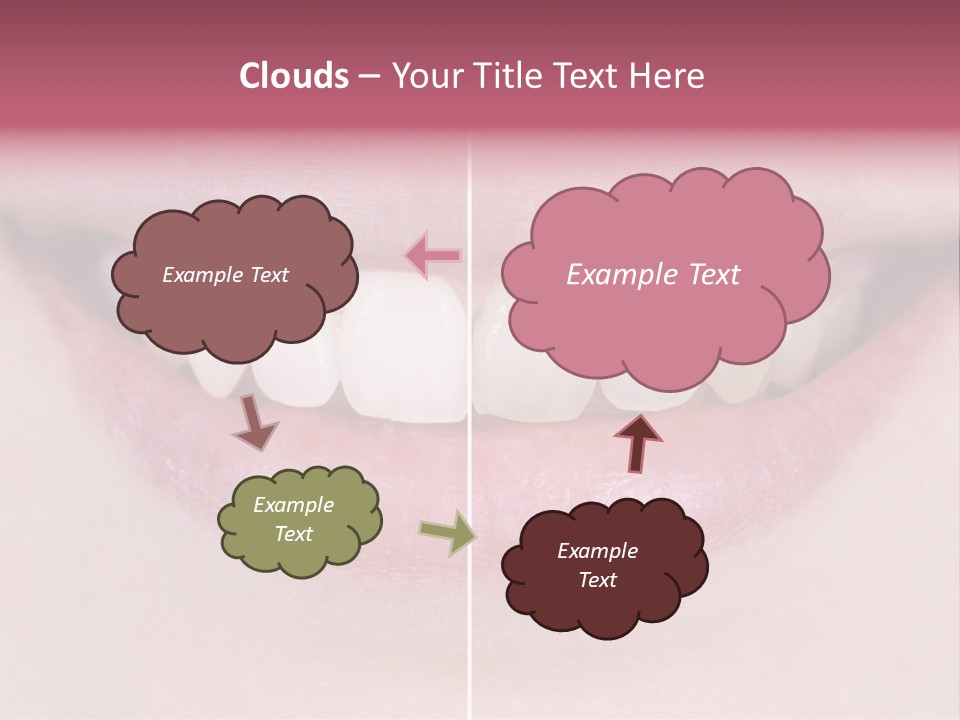 Clouds – Your Title Text Here

Example Text

Example Text

Example Text

Example Text